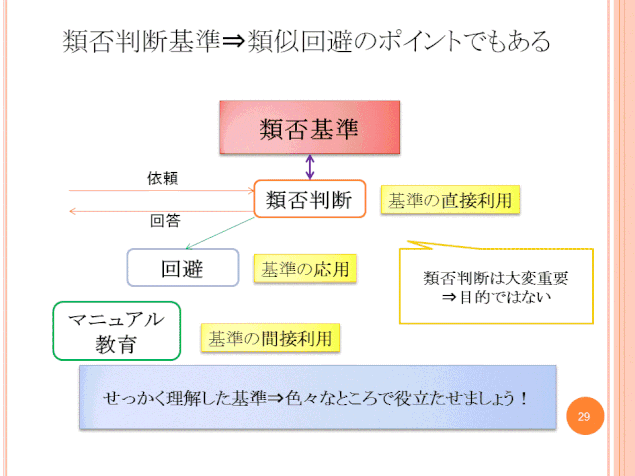 類否判断基準⇒類似回避のポイントでもある

類否基準

依頼

類否判断

基準の直接利用

回答

回避

基準の応用

類否判断は大変重要
⇒目的ではない

マニュアル
教育

基準の間接利用

せっかく理解した基準⇒色々なところで役立たせましょう！

29